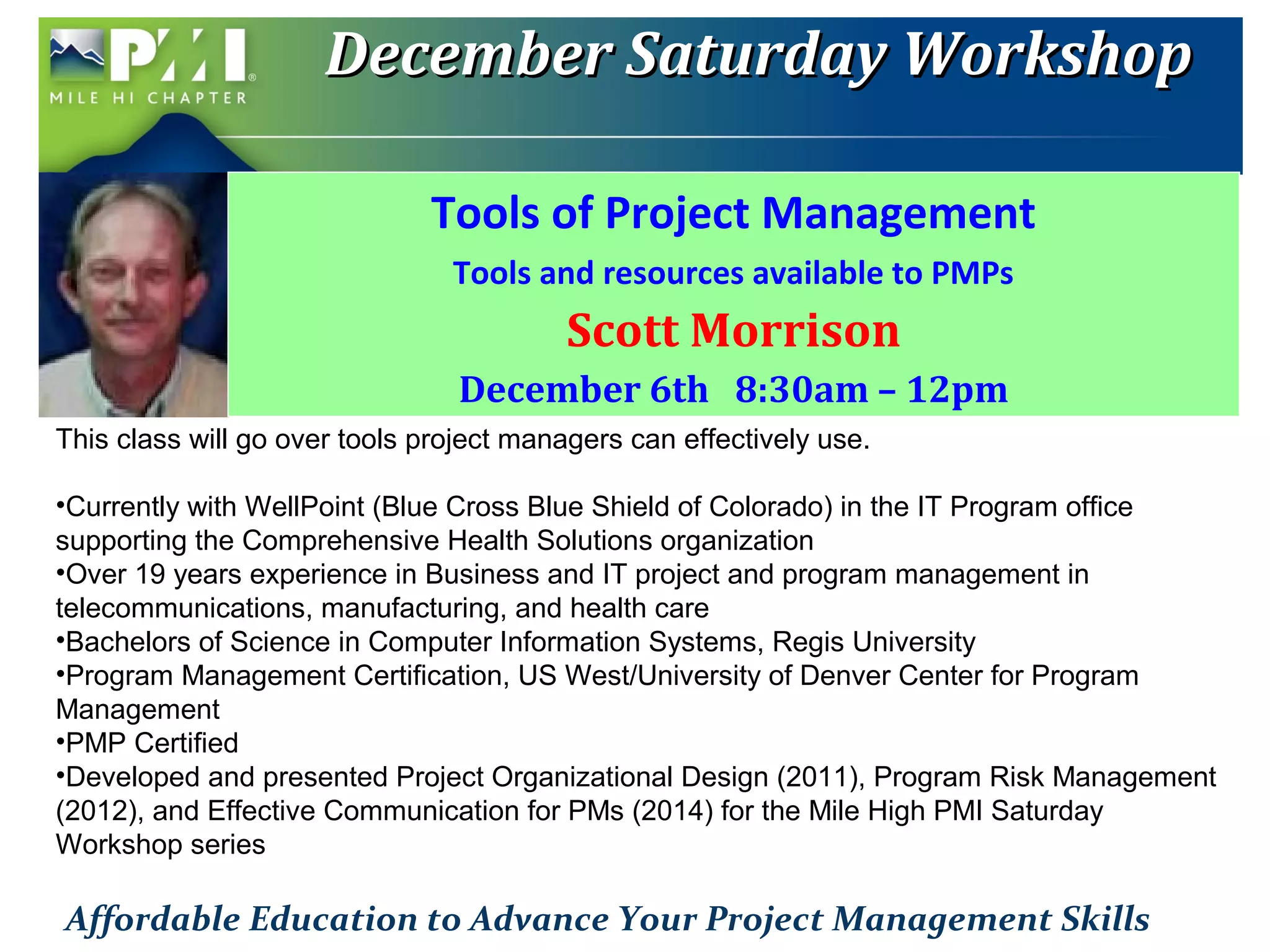 PMI®
MILE HI CHAPTER

December Saturday Workshop

Tools of Project Management

Tools and resources available to PMPs

Scott Morrison

December 6th 8:30am – 12pm

This class will go over tools project managers can effectively use.

•Currently with WellPoint (Blue Cross Blue Shield of Colorado) in the IT Program office supporting the Comprehensive Health Solutions organization
•Over 19 years experience in Business and IT project and program management in telecommunications, manufacturing, and health care
•Bachelors of Science in Computer Information Systems, Regis University
•Program Management Certification, US West/University of Denver Center for Program Management
•PMP Certified
•Developed and presented Project Organizational Design (2011), Program Risk Management (2012), and Effective Communication for PMs (2014) for the Mile High PMI Saturday Workshop series

Affordable Education to Advance Your Project Management Skills